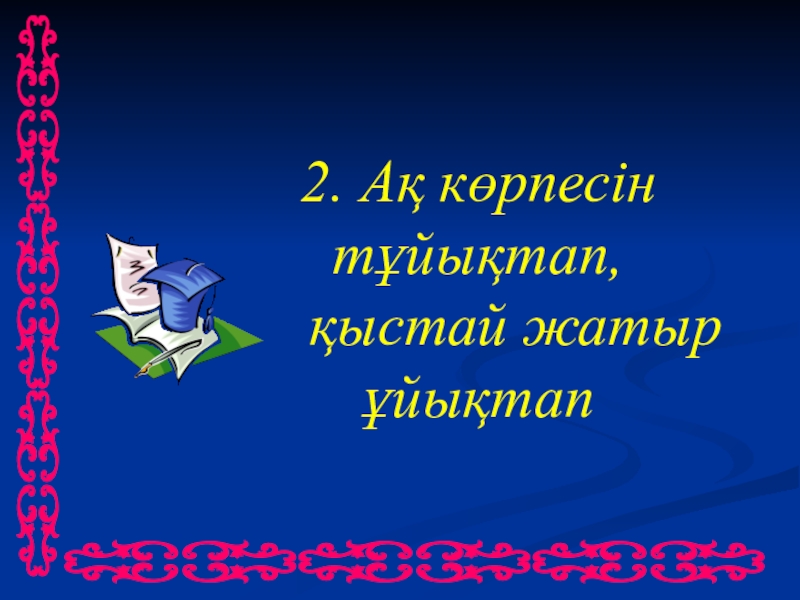 2. Ақ көрпесін тұйықтап,
қыстай жатыр ұйықтап